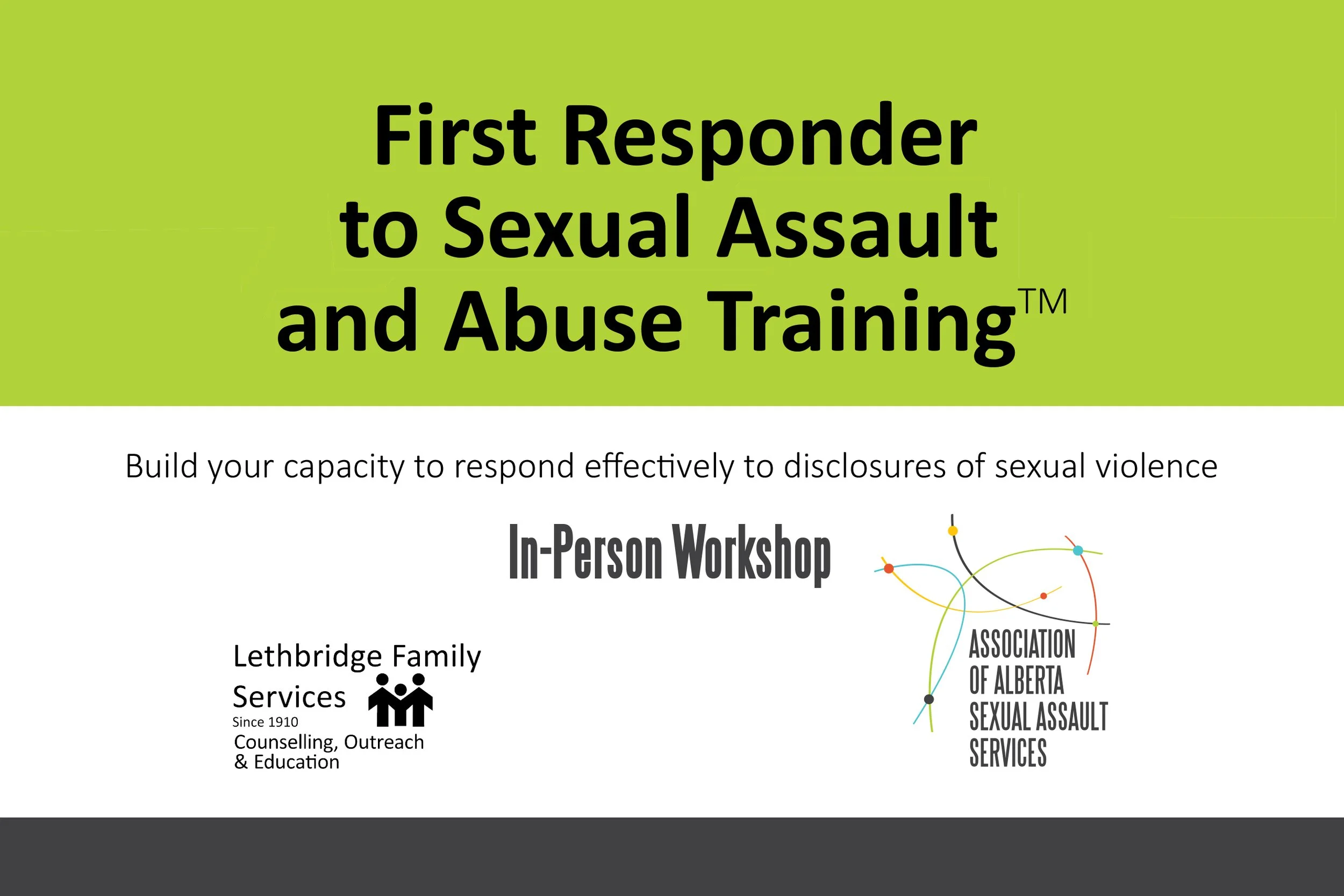 First Responder to Sexual Assault and Abuse Training™

Build your capacity to respond effectively to disclosures of sexual violence

In-Person Workshop

Lethbridge Family Services
Since 1910
Counselling, Outreach & Education

ASSOCIATION OF ALBERTA SEXUAL ASSAULT SERVICES